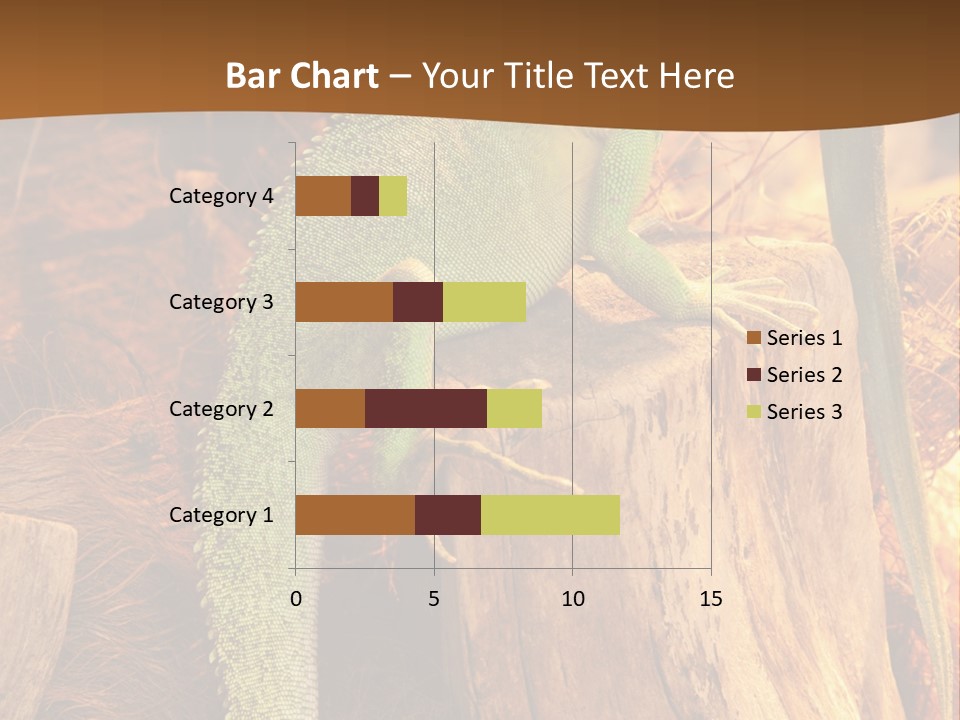 Bar Chart – Your Title Text Here

Category 4
Category 3
Category 2
Category 1

0 5 10 15

Series 1
Series 2
Series 3